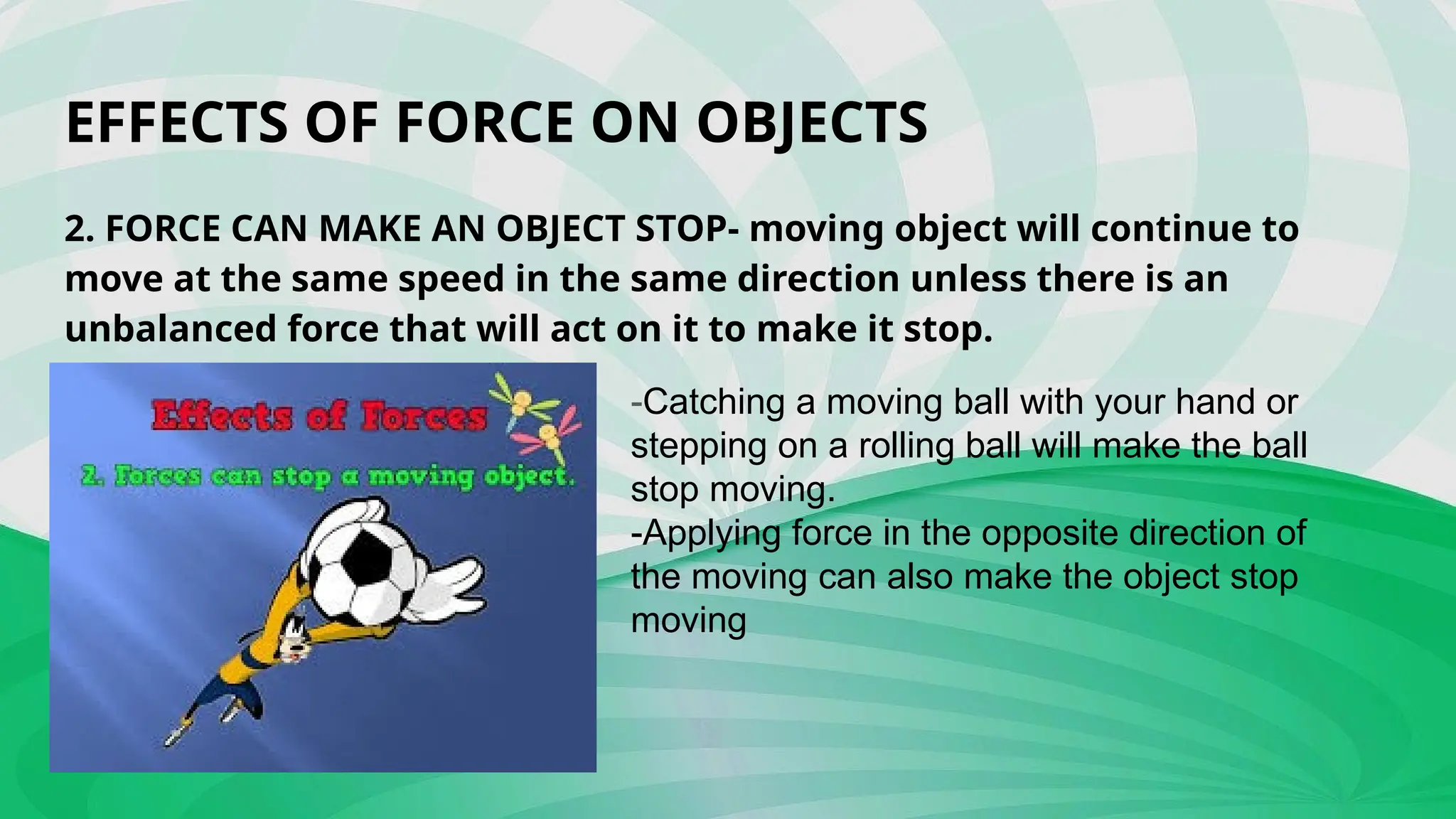 EFFECTS OF FORCE ON OBJECTS

2. FORCE CAN MAKE AN OBJECT STOP- moving object will continue to move at the same speed in the same direction unless there is an unbalanced force that will act on it to make it stop.

Effects of Forces

2. Forces can stop a moving object.

-Catching a moving ball with your hand or stepping on a rolling ball will make the ball stop moving.
-Applying force in the opposite direction of the moving can also make the object stop moving